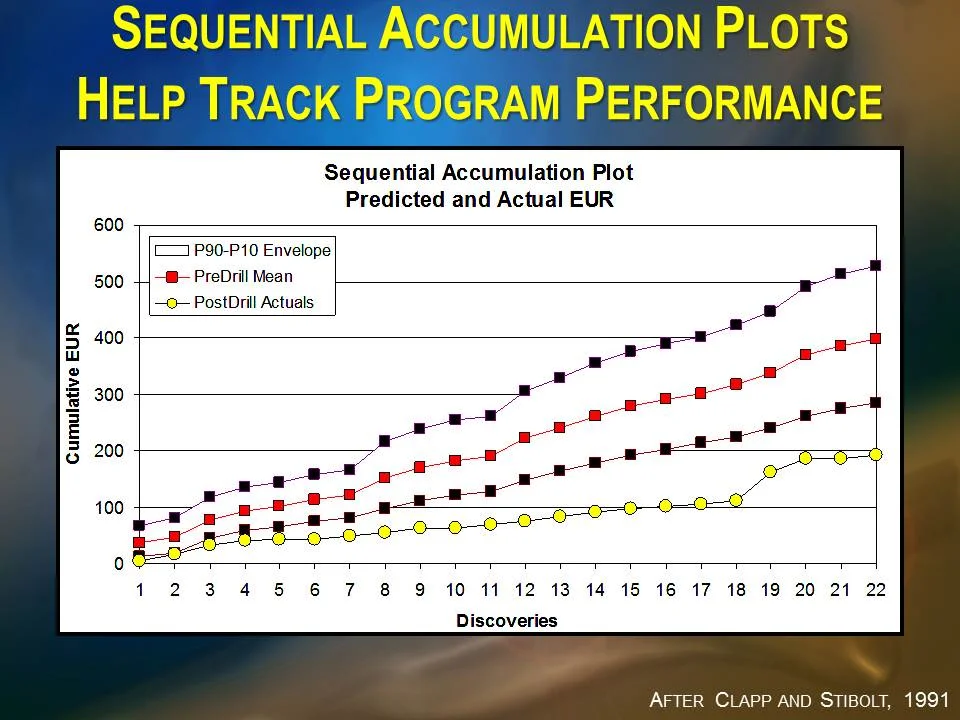 SEQUENTIAL ACCUMULATION PLOTS HELP TRACK PROGRAM PERFORMANCE

Sequential Accumulation Plot
Predicted and Actual EUR

P90-P10 Envelope
PreDrill Mean
PostDrill Actuals

Cumulative EUR

600
500
400
300
200
100
0

1 2 3 4 5 6 7 8 9 10 11 12 13 14 15 16 17 18 19 20 21 22

Discoveries

AFTER CLAPP AND STIBOLT, 1991